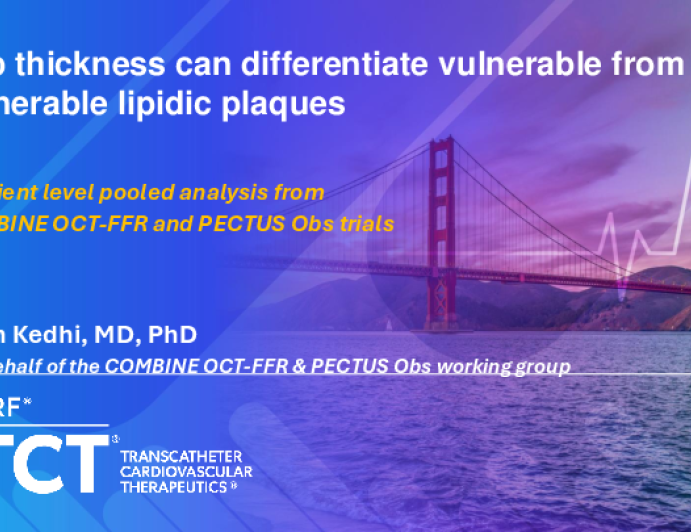 p thickness can differentiate vulnerable from
nerable lipidic plaques

ient level pooled analysis from
BINE OCT-FFR and PECTUS Obs trials

n Kedhi, MD, PhD
ehalf of the COMBINE OCT-FFR & PECTUS Obs working group

RF®

TCT®
TRANSCATHETER
CARDIOVASCULAR
THERAPEUTICS®